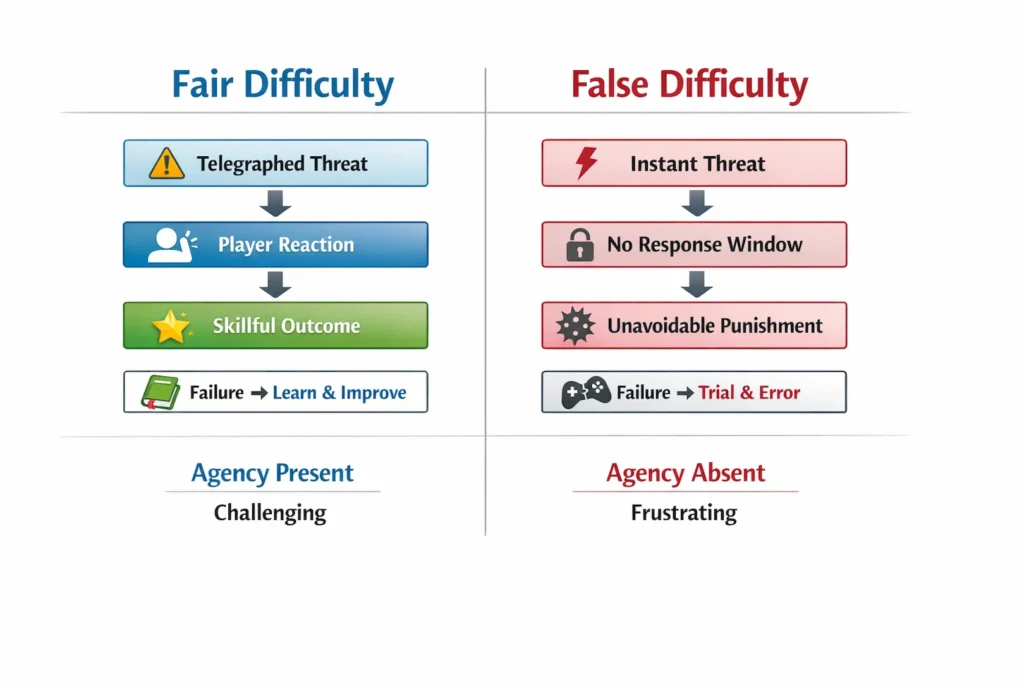 Fair Difficulty

Telegraphed Threat

Player Reaction

Skillful Outcome

Failure → Learn & Improve

Agency Present

Challenging

False Difficulty

Instant Threat

No Response Window

Unavoidable Punishment

Failure → Trial & Error

Agency Absent

Frustrating